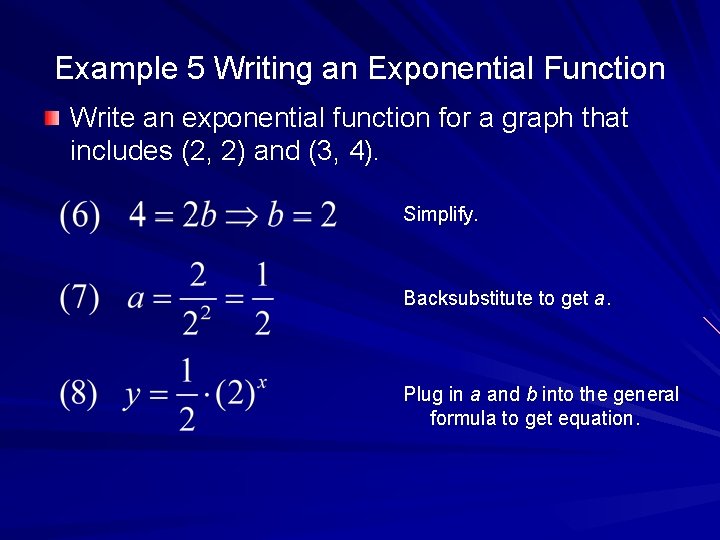 Example 5 Writing an Exponential Function

Write an exponential function for a graph that includes (2, 2) and (3, 4).

(6) $4 = 2b \Rightarrow b = 2$

Simplify.

(7) $a = \frac{2}{2^2} = \frac{1}{2}$

Backsubstitute to get $a$.

(8) $y = \frac{1}{2} \cdot (2)^x$

Plug in $a$ and $b$ into the general formula to get equation.